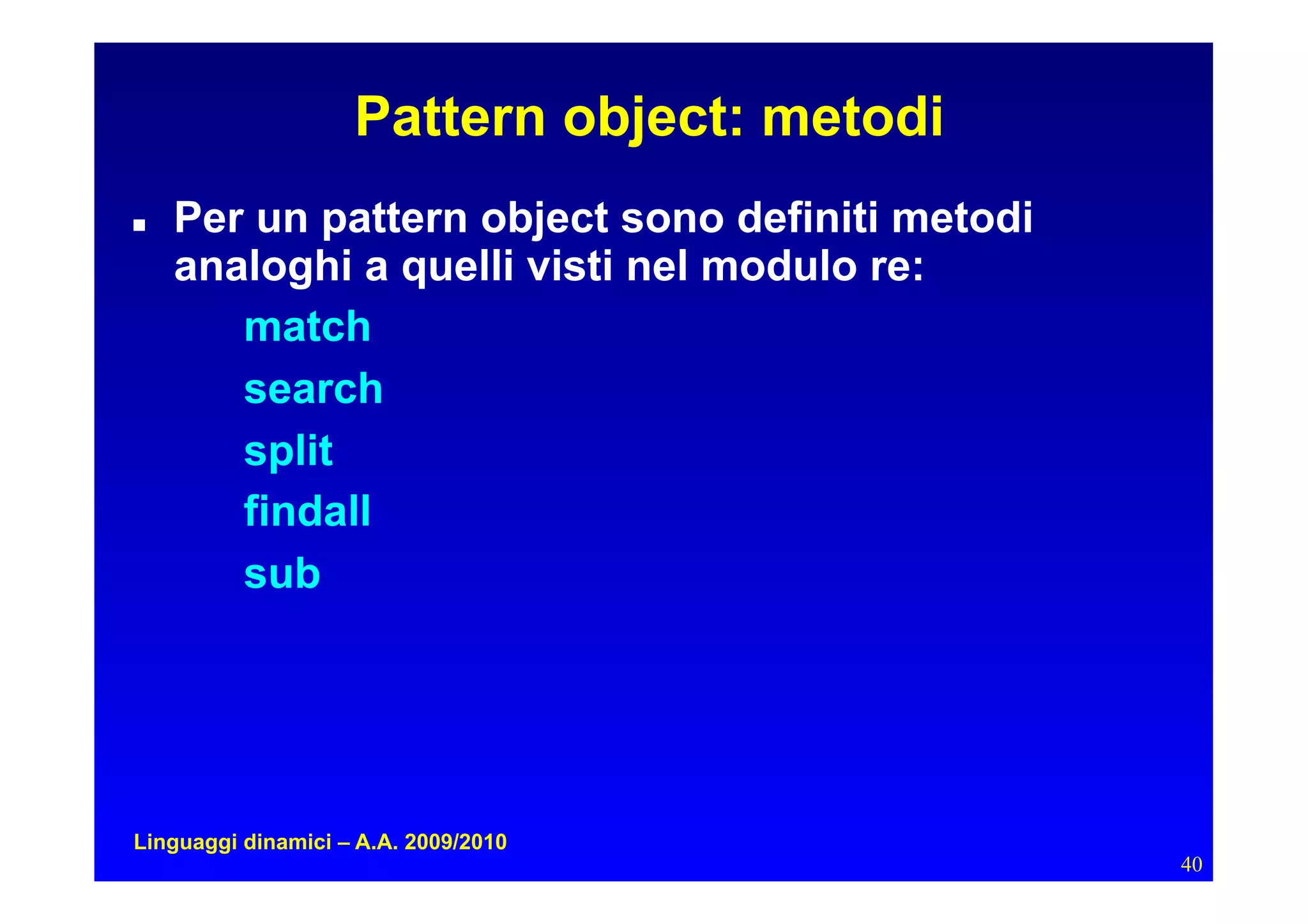 Pattern object: metodi

■ Per un pattern object sono definiti metodi analoghi a quelli visti nel modulo re:

match

search

split

findall

sub

Linguaggi dinamici – A.A. 2009/2010

40